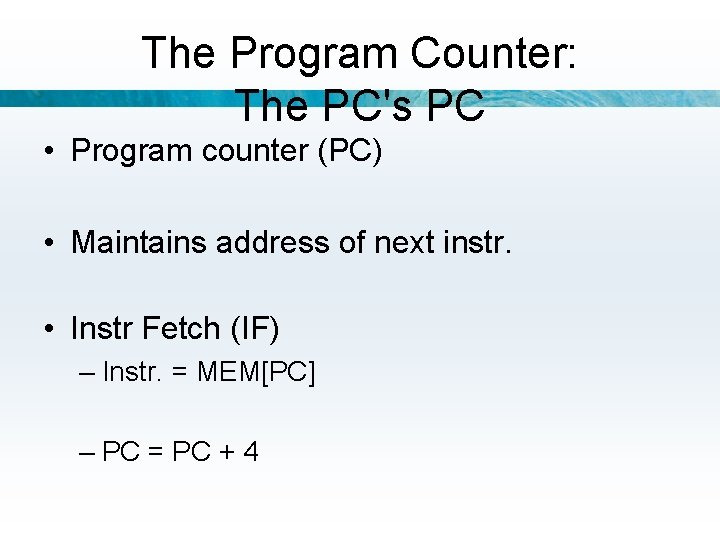 The Program Counter:
The PC's PC

• Program counter (PC)

• Maintains address of next instr.

• Instr Fetch (IF)
– Instr. = MEM[PC]

– PC = PC + 4